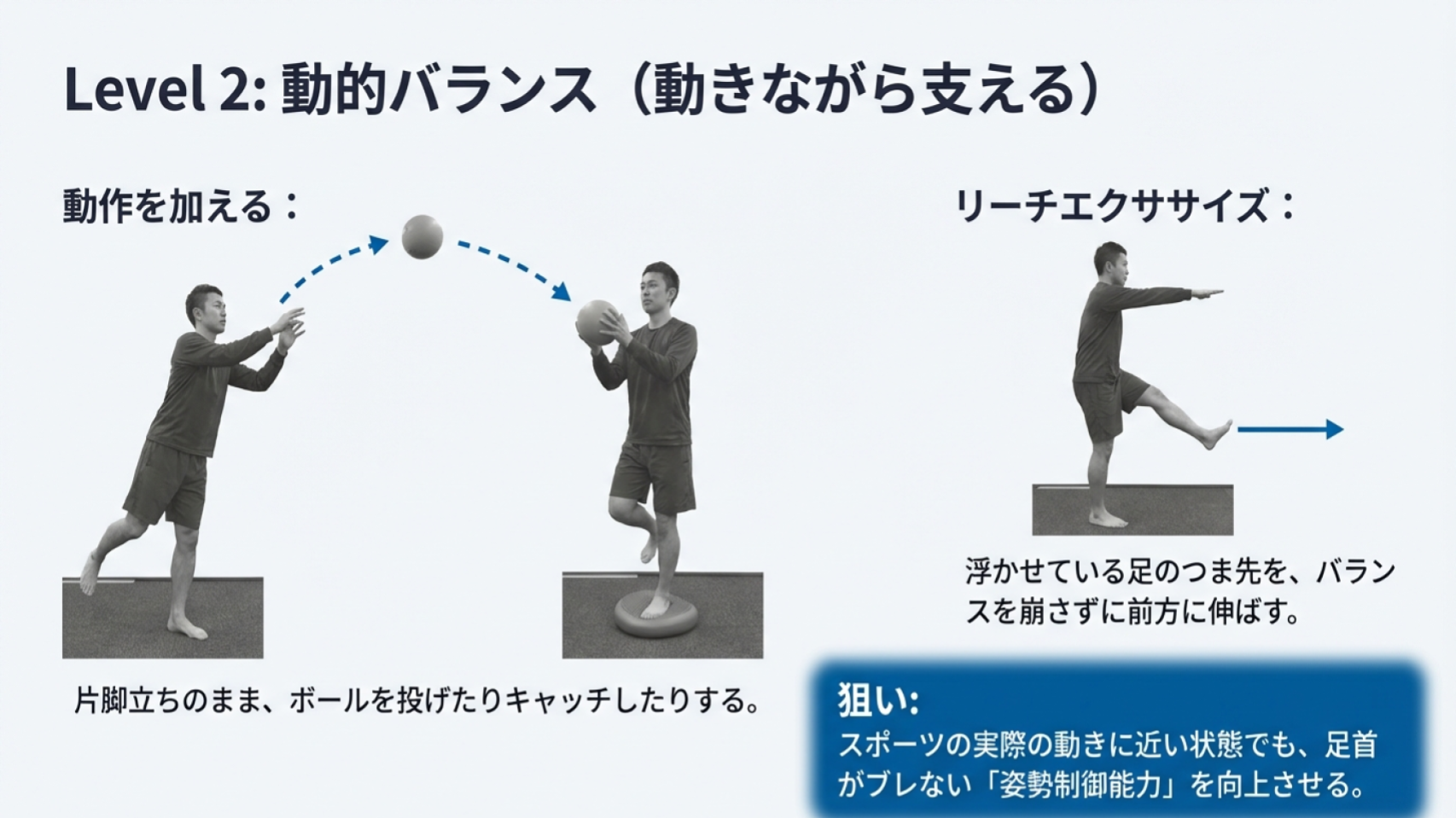 Level 2: 動的バランス（動きながら支える）

動作を加える：

片脚立ちのまま、ボールを投げたりキャッチしたりする。

リーチエクササイズ：

浮かせている足のつま先を、バランスを崩さずに前方に伸ばす。

狙い:
スポーツの実際の動きに近い状態でも、足首がブレない「姿勢制御能力」を向上させる。